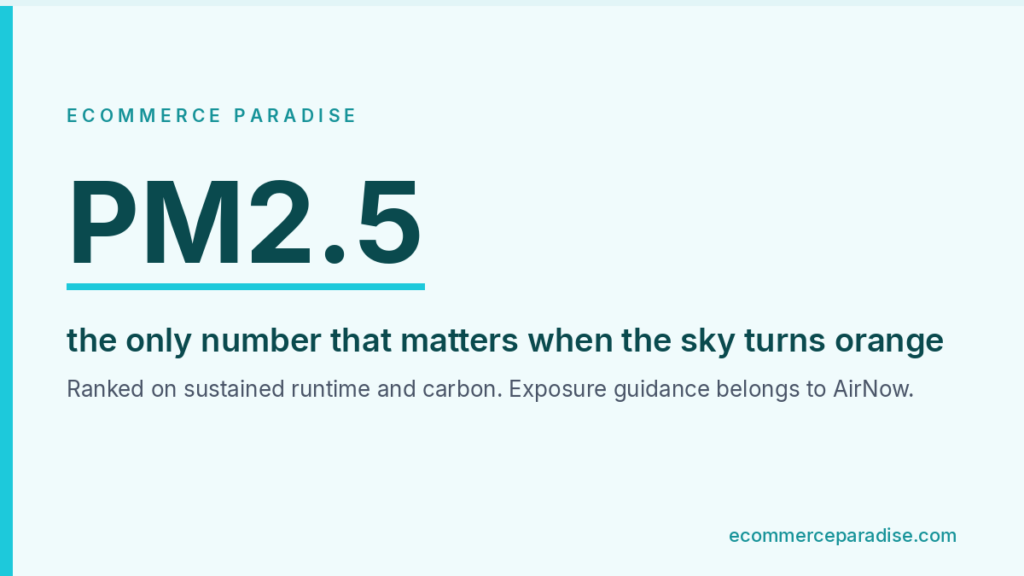 ECOMMERCE PARADISE

PM2.5

the only number that matters when the sky turns orange

Ranked on sustained runtime and carbon. Exposure guidance belongs to AirNow.

ecommerceparadise.com